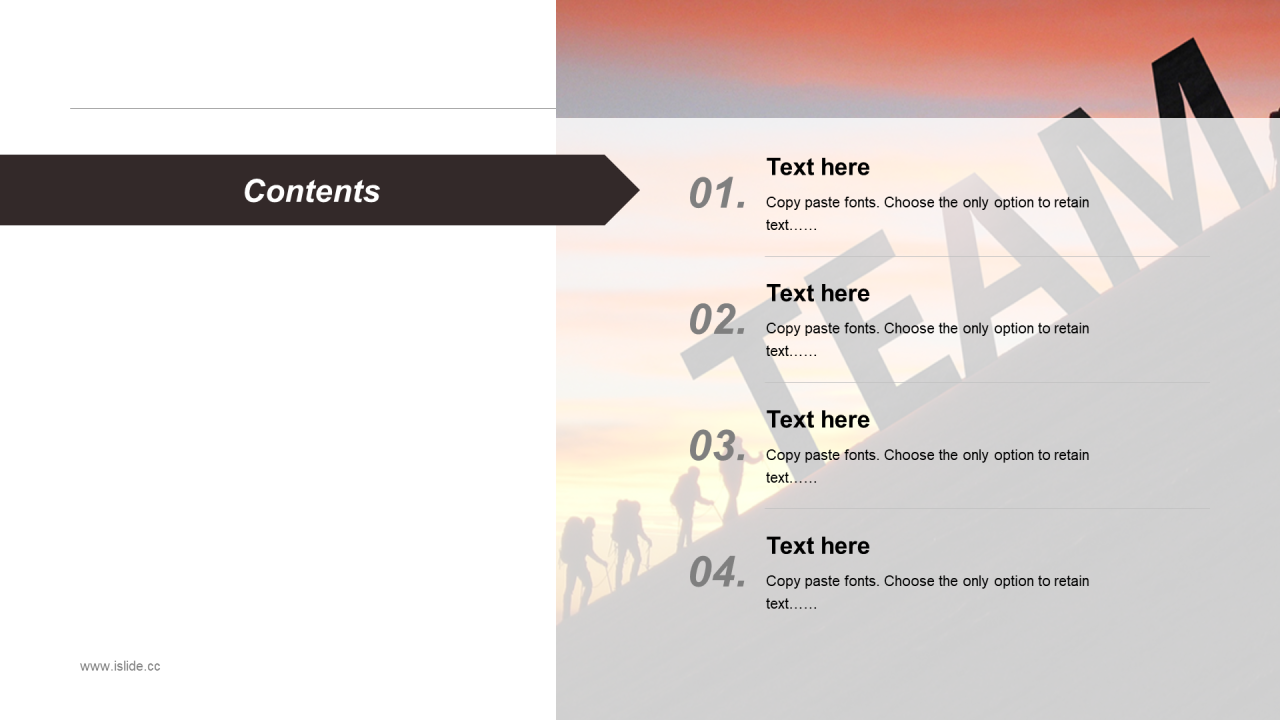 Contents

01.
Text here
Copy paste fonts. Choose the only option to retain text……

02.
Text here
Copy paste fonts. Choose the only option to retain text……

03.
Text here
Copy paste fonts. Choose the only option to retain text……

04.
Text here
Copy paste fonts. Choose the only option to retain text……

TEAM

www.islide.cc